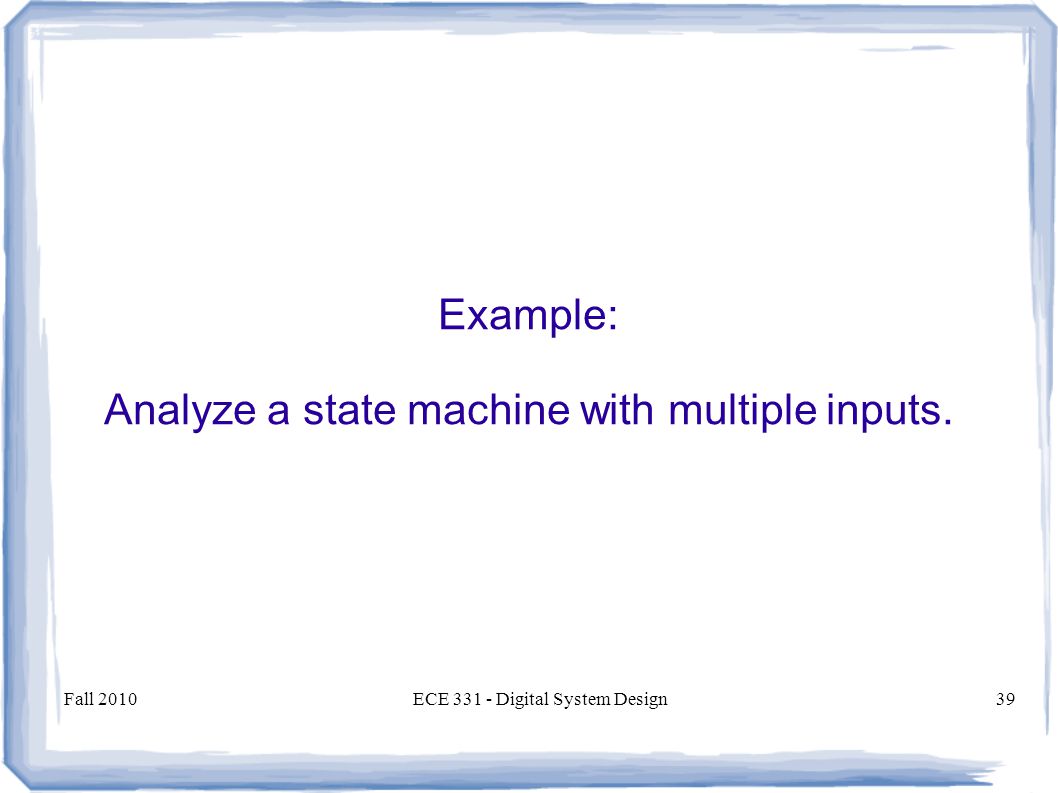 Example:

Analyze a state machine with multiple inputs.

Fall 2010

ECE 331 - Digital System Design

39